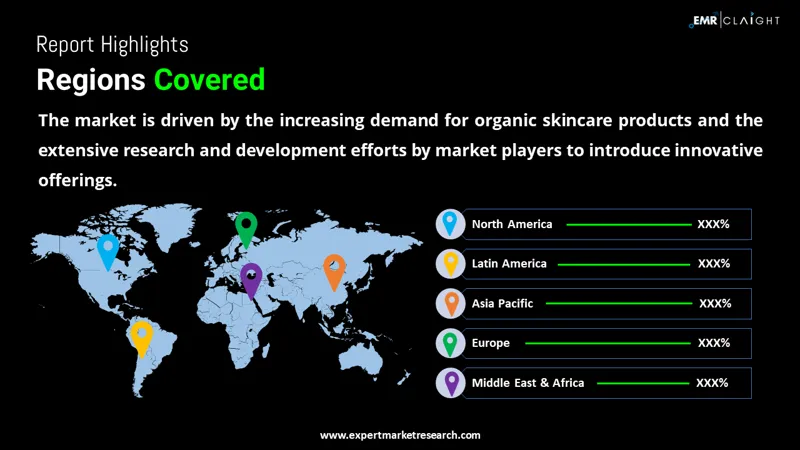 EMR | CLAIGHT

Report Highlights

Regions Covered

The market is driven by the increasing demand for organic skincare products and the extensive research and development efforts by market players to introduce innovative offerings.

North America XXX%

Latin America XXX%

Asia Pacific XXX%

Europe XXX%

Middle East & Africa XXX%

www.expertmarketresearch.com